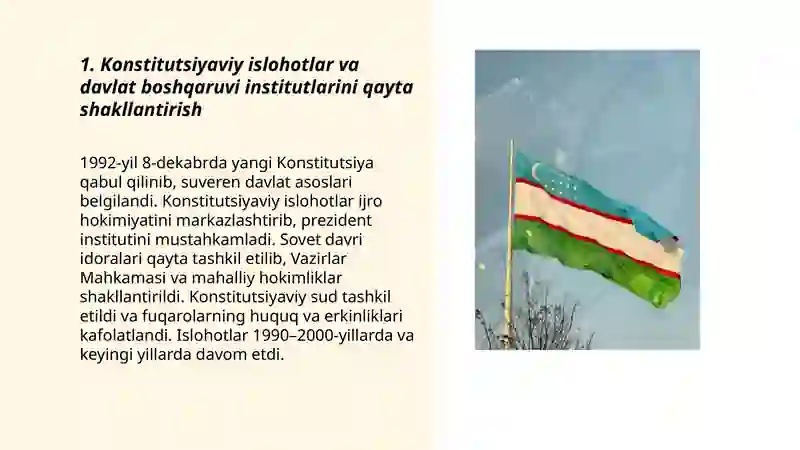 1. Konstitutsiyaviy islohotlar va davlat boshqaruvi institutlarini qayta shakllantirish

1992-yil 8-dekabrda yangi Konstitutsiya qabul qilinib, suveren davlat asoslari belgilandi. Konstitutsiyaviy islohotlar ijro hokimiyatini markazlashtirib, prezident institutini mustahkamladi. Sovet davri idoralari qayta tashkil etilib, Vazirlar Mahkamasi va mahalliy hokimliklar shakllantirildi. Konstitutsiyaviy sud tashkil etildi va fuqarolarning huquq va erkinliklari kafolatlandi. Islohotlar 1990–2000-yillarda va keyingi yillarda davom etdi.